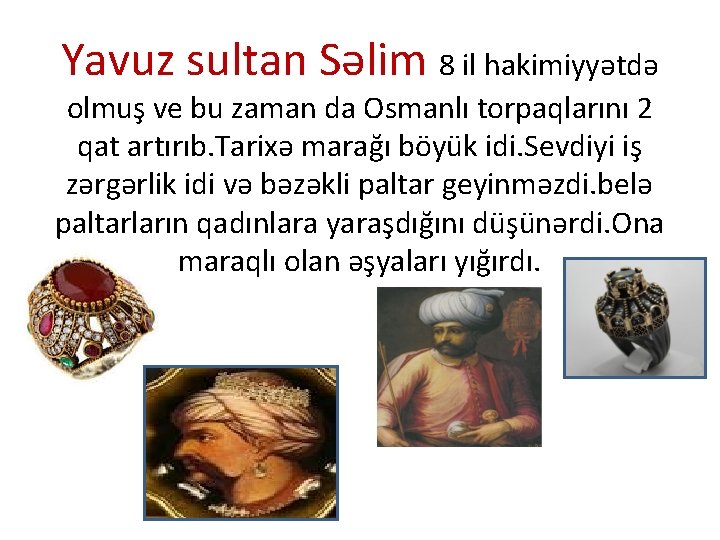 Yavuz sultan Səlim 8 il hakimiyyətdə olmuş ve bu zaman da Osmanlı torpaqlarını 2 qat artırıb.Tarixə marağı böyük idi.Sevdiyi iş zərgərlik idi və bəzəkli paltar geyinməzdi.belə paltarların qadınlara yaraşdığını düşünərdi.Ona maraqlı olan əşyaları yığırdı.